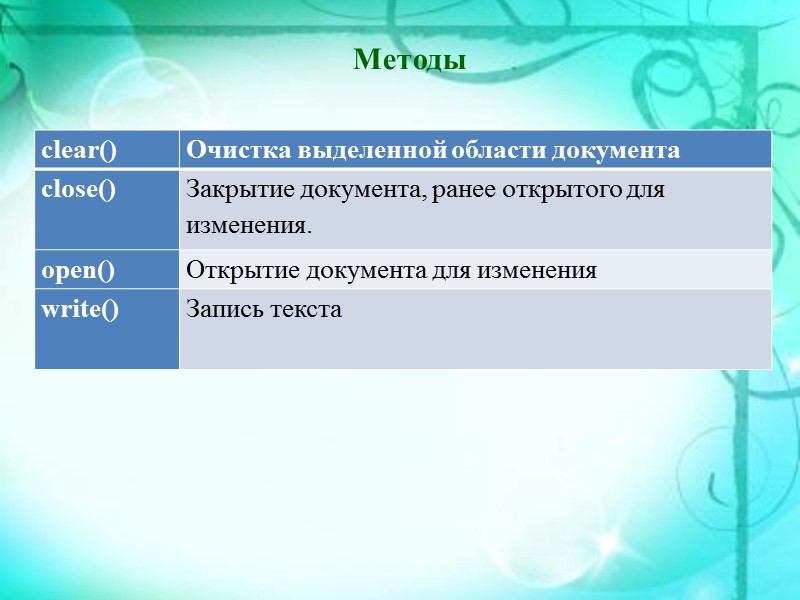 Методы

| clear() | Очистка выделенной области документа |
|---|---|
| close() | Закрытие документа, ранее открытого для изменения. |
| open() | Открытие документа для изменения |
| write() | Запись текста |